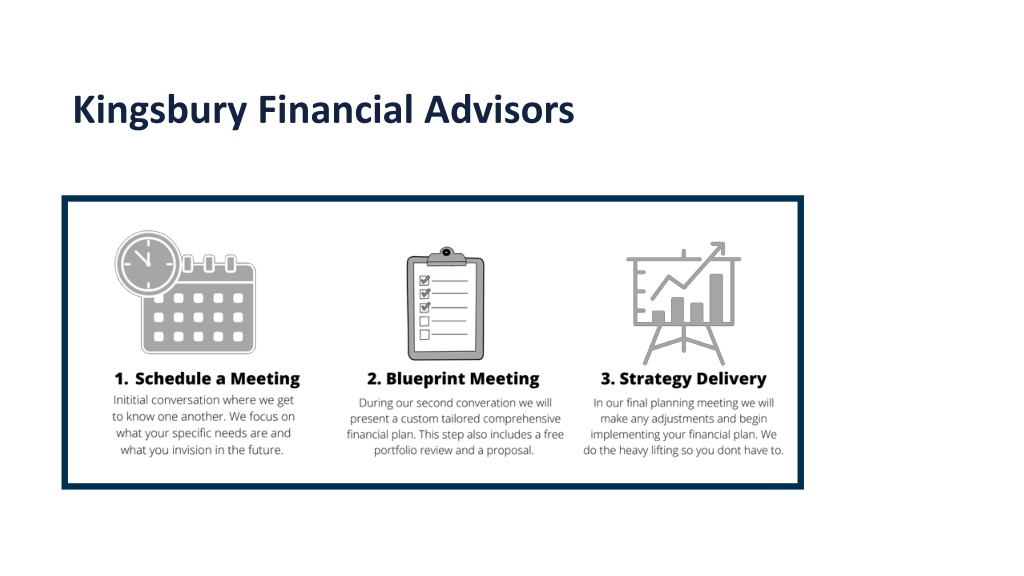 Kingsbury Financial Advisors

1. Schedule a Meeting

Inititial conversation where we get to know one another. We focus on what your specific needs are and what you invision in the future.

2. Blueprint Meeting

During our second converation we will present a custom tailored comprehensive financial plan. This step also includes a free portfolio review and a proposal.

3. Strategy Delivery

In our final planning meeting we will make any adjustments and begin implementing your financial plan. We do the heavy lifting so you dont have to.